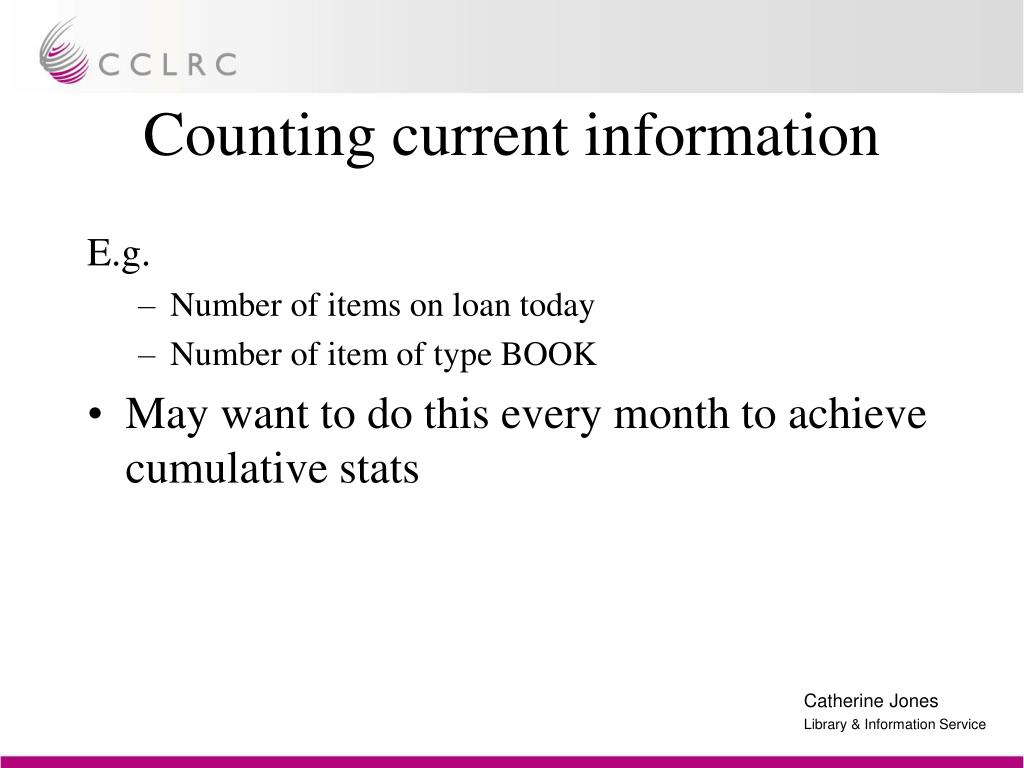 CCLRC

Counting current information

E.g.

– Number of items on loan today
– Number of item of type BOOK

• May want to do this every month to achieve cumulative stats

Catherine Jones
Library & Information Service